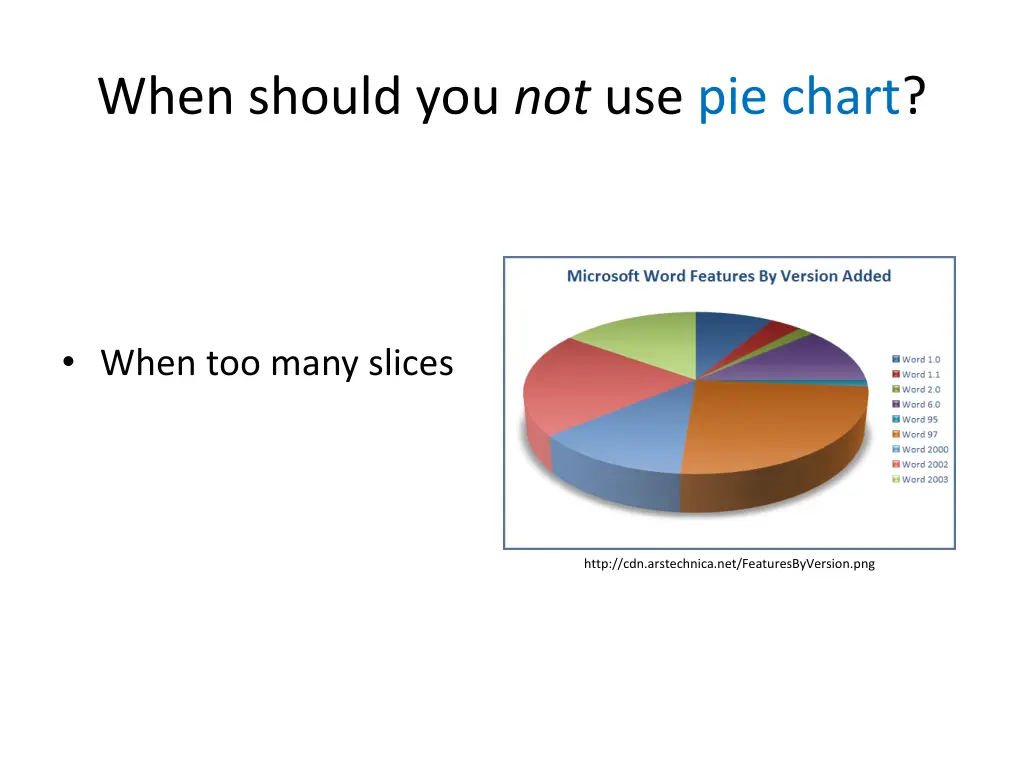 When should you not use pie chart?

• When too many slices

Microsoft Word Features By Version Added

Word 1.0
Word 1.1
Word 2.0
Word 6.0
Word 95
Word 97
Word 2000
Word 2002
Word 2003

http://cdn.arstechnica.net/FeaturesByVersion.png